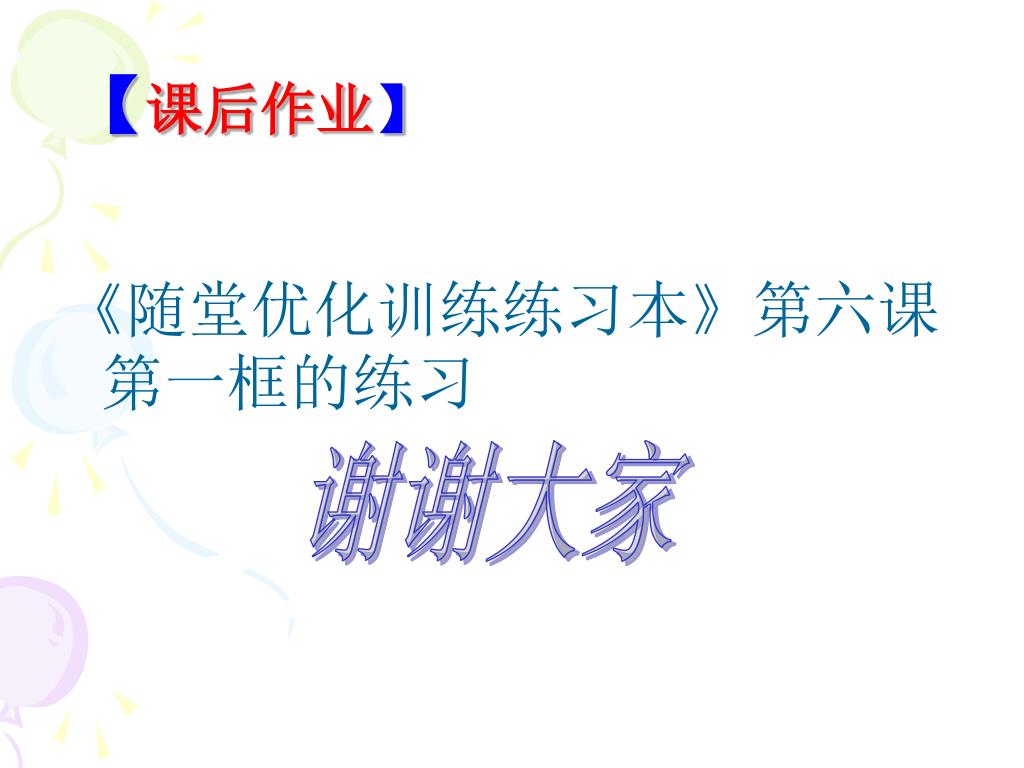 【课后作业】

《随堂优化训练练习本》第六课第一框的练习

谢谢大家